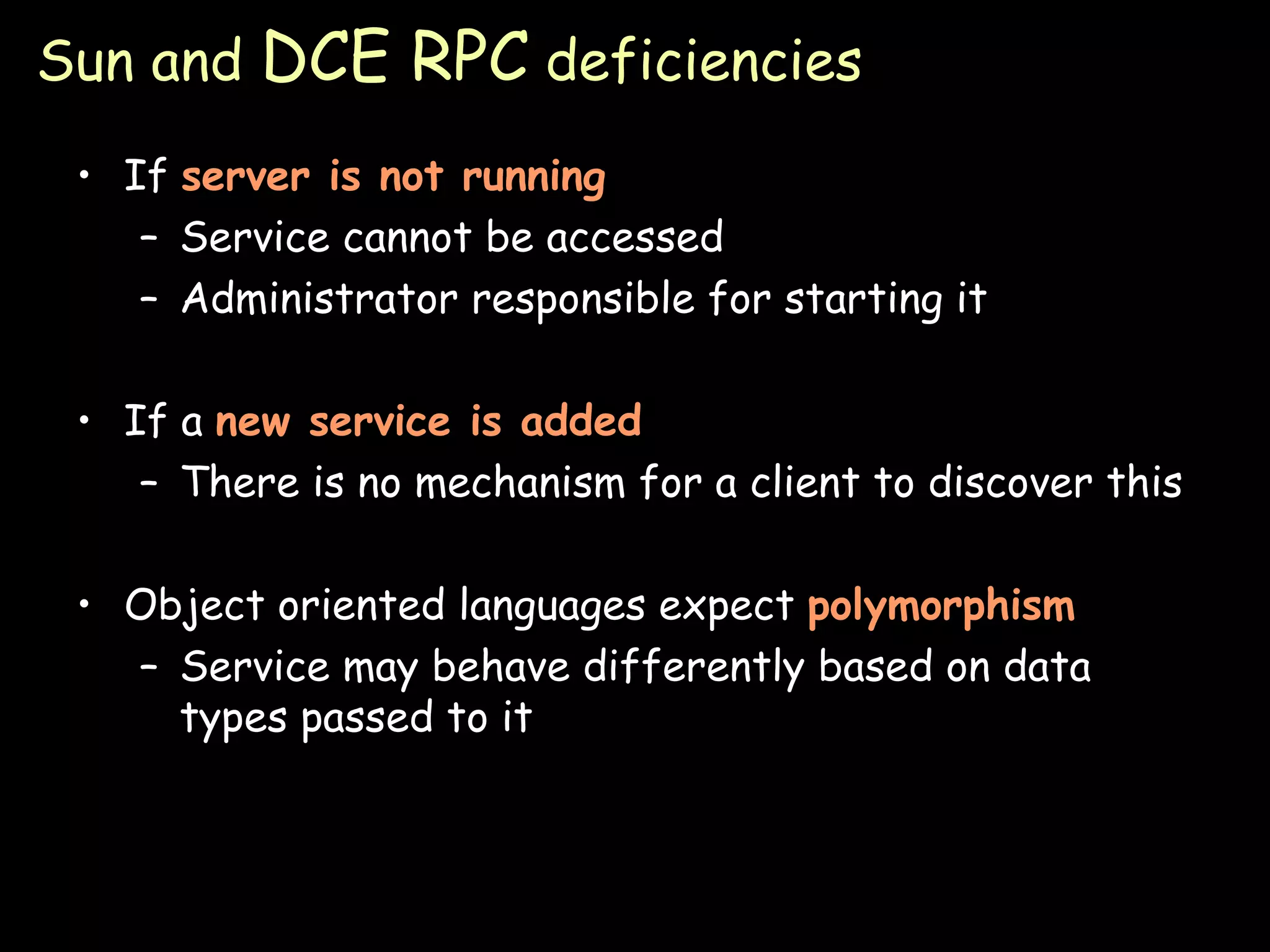 Sun and DCE RPC deficiencies

• If server is not running
  – Service cannot be accessed
  – Administrator responsible for starting it

• If a new service is added
  – There is no mechanism for a client to discover this

• Object oriented languages expect polymorphism
  – Service may behave differently based on data types passed to it